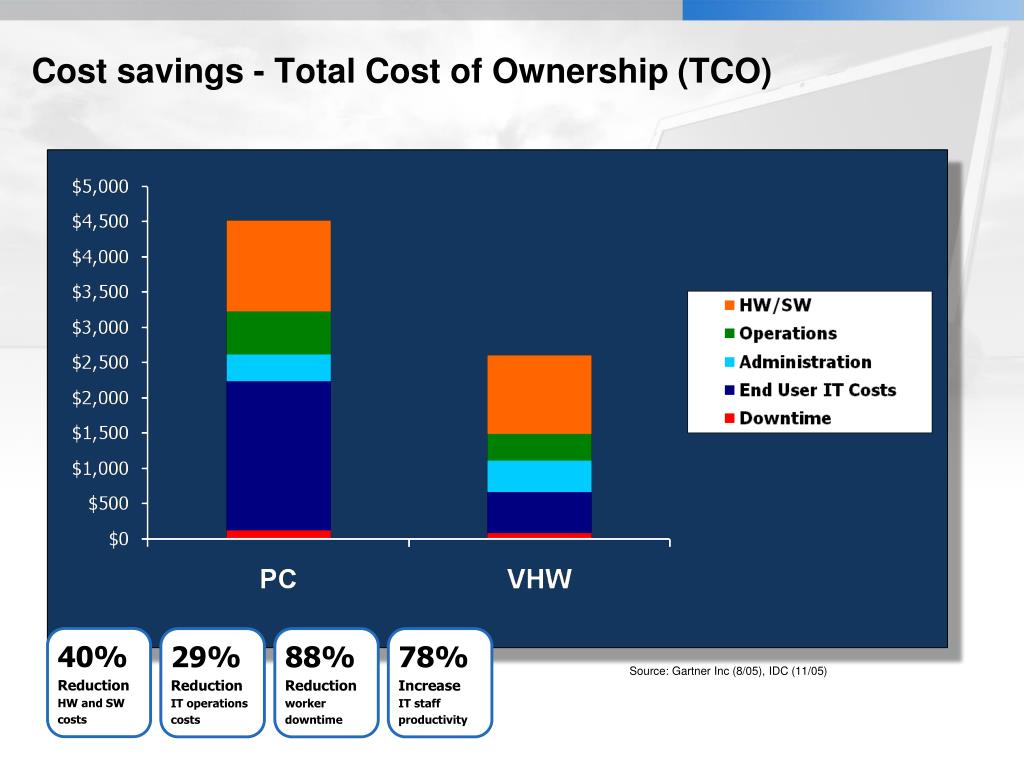 Cost savings - Total Cost of Ownership (TCO)

$5,000
$4,500
$4,000
$3,500
$3,000
$2,500
$2,000
$1,500
$1,000
$500
$0

PC
VHW

HW/SW
Operations
Administration
End User IT Costs
Downtime

40%
Reduction
HW and SW costs

29%
Reduction
IT operations costs

88%
Reduction
worker downtime

78%
Increase
IT staff productivity

Source: Gartner Inc (8/05), IDC (11/05)